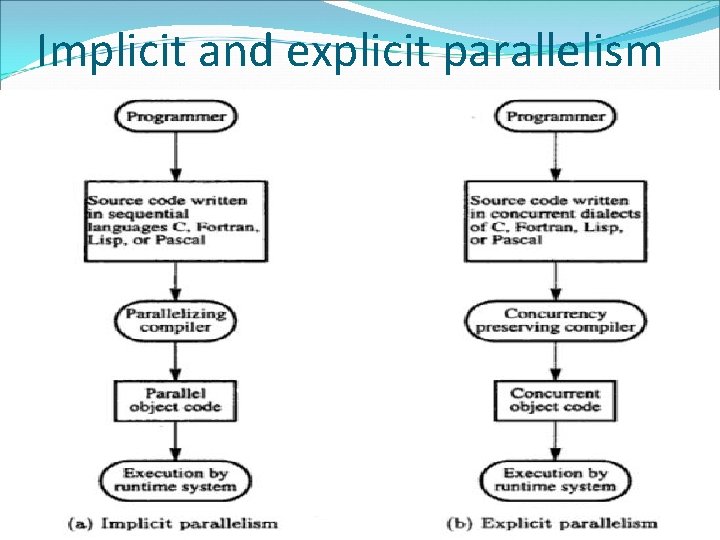 Implicit and explicit parallelism

Programmer

Source code written in sequential languages C, Fortran, Lisp, or Pascal

Parallelizing compiler

Parallel object code

Execution by runtime system

(a) Implicit parallelism

Programmer

Source code written in concurrent dialects of C, Fortran, Lisp, or Pascal

Concurrency preserving compiler

Concurrent object code

Execution by runtime system

(b) Explicit parallelism